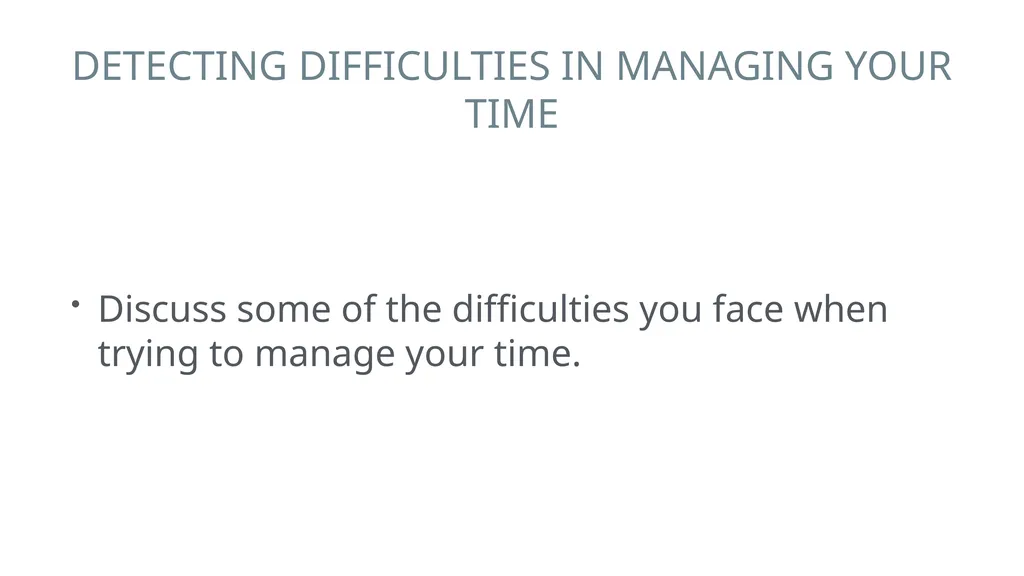 DETECTING DIFFICULTIES IN MANAGING YOUR TIME

• Discuss some of the difficulties you face when trying to manage your time.